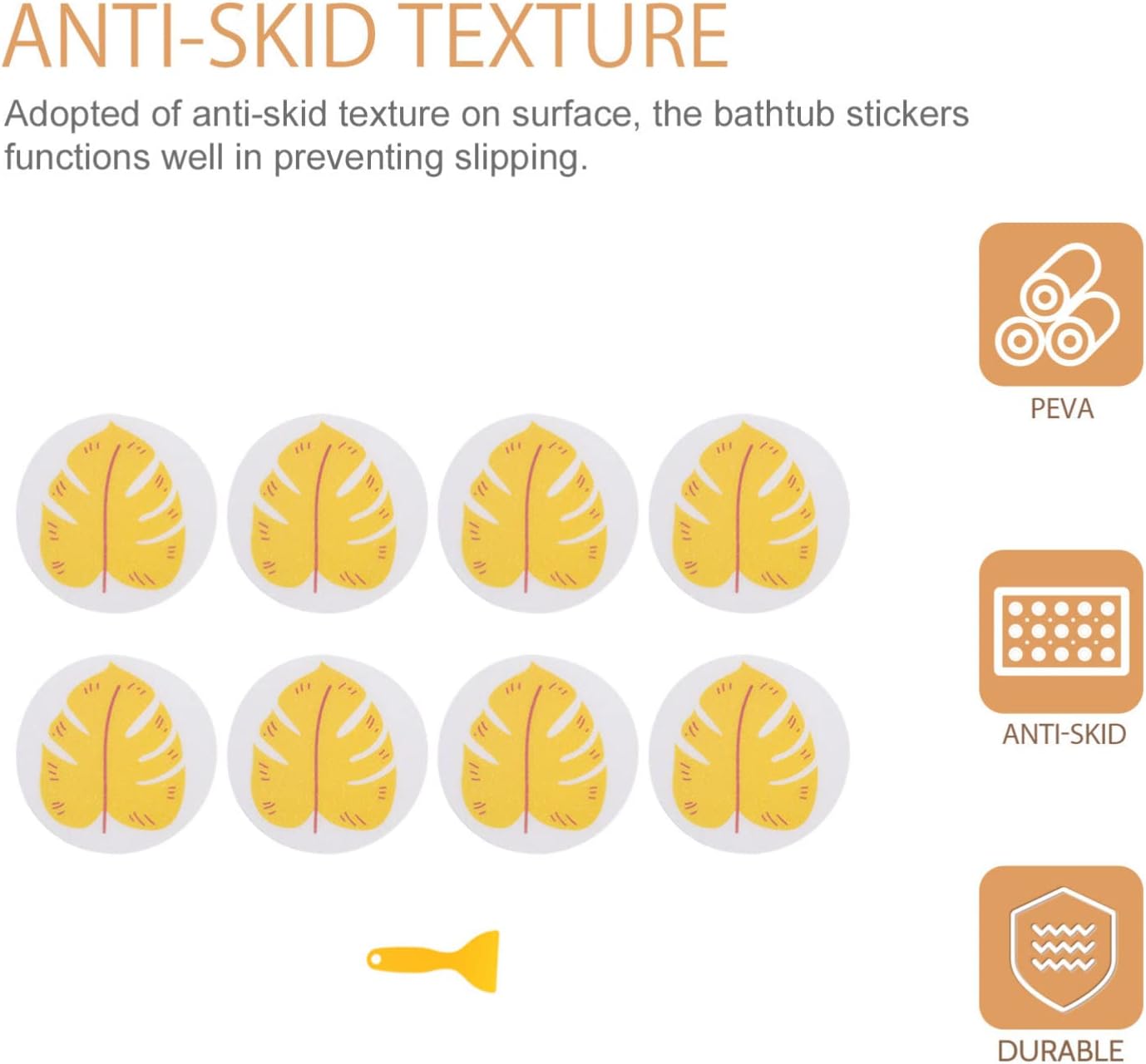 ANTI-SKID TEXTURE

Adopted of anti-skid texture on surface, the bathtub stickers functions well in preventing slipping.

PEVA

ANTI-SKID

DURABLE